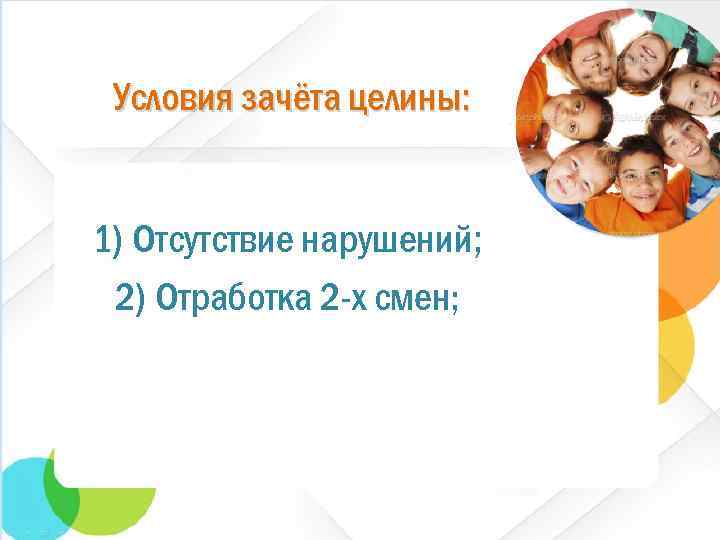 Условия зачёта целины:

1) Отсутствие нарушений;

2) Отработка 2-х смен;